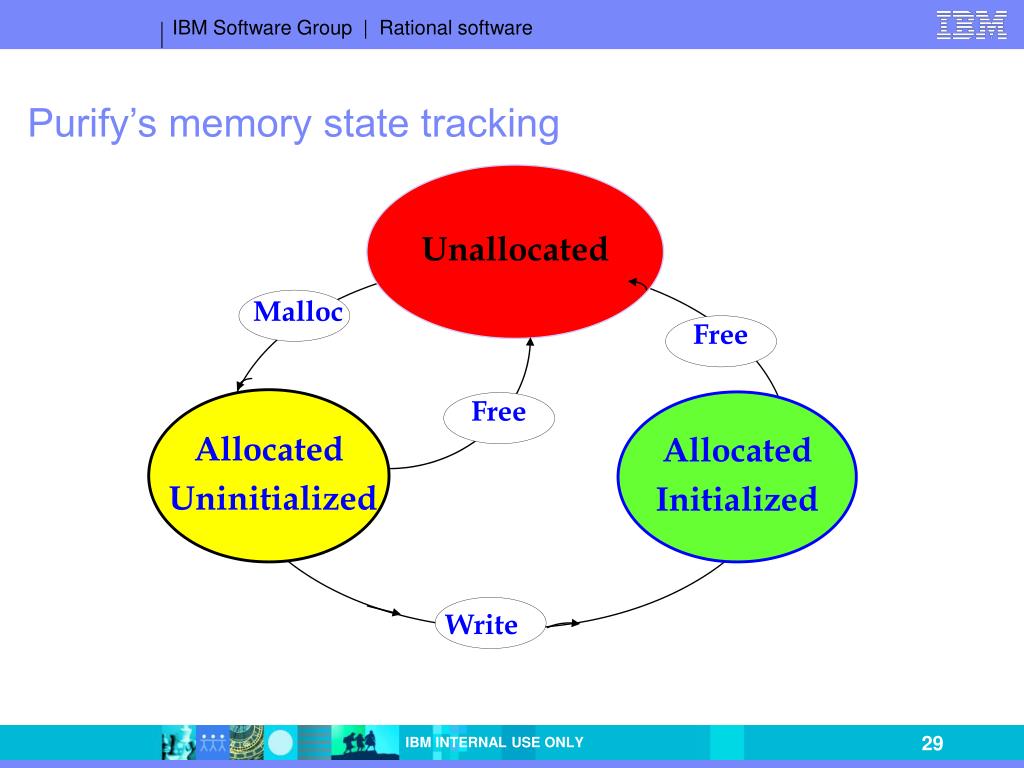 IBM Software Group | Rational software

IBM

Purify's memory state tracking

Unallocated

Malloc

Free

Free

Allocated Uninitialized

Allocated Initialized

Write

IBM INTERNAL USE ONLY

29